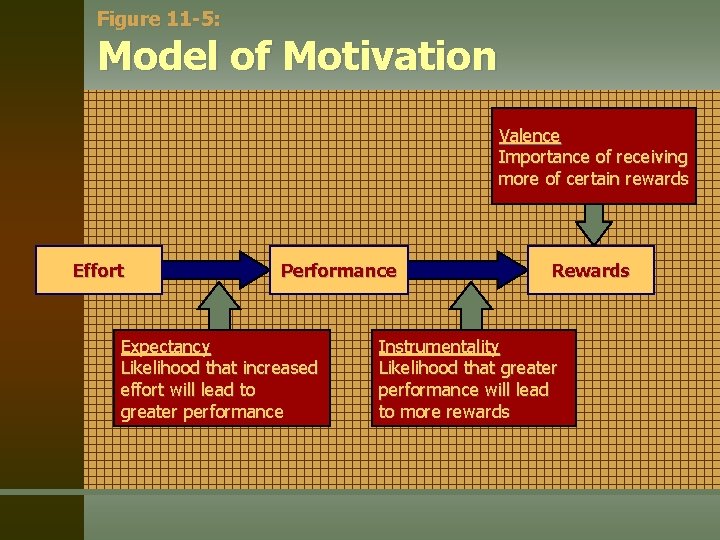 Figure 11-5:
Model of Motivation

Valence
Importance of receiving more of certain rewards

Effort

Performance

Rewards

Expectancy
Likelihood that increased effort will lead to greater performance

Instrumentality
Likelihood that greater performance will lead to more rewards